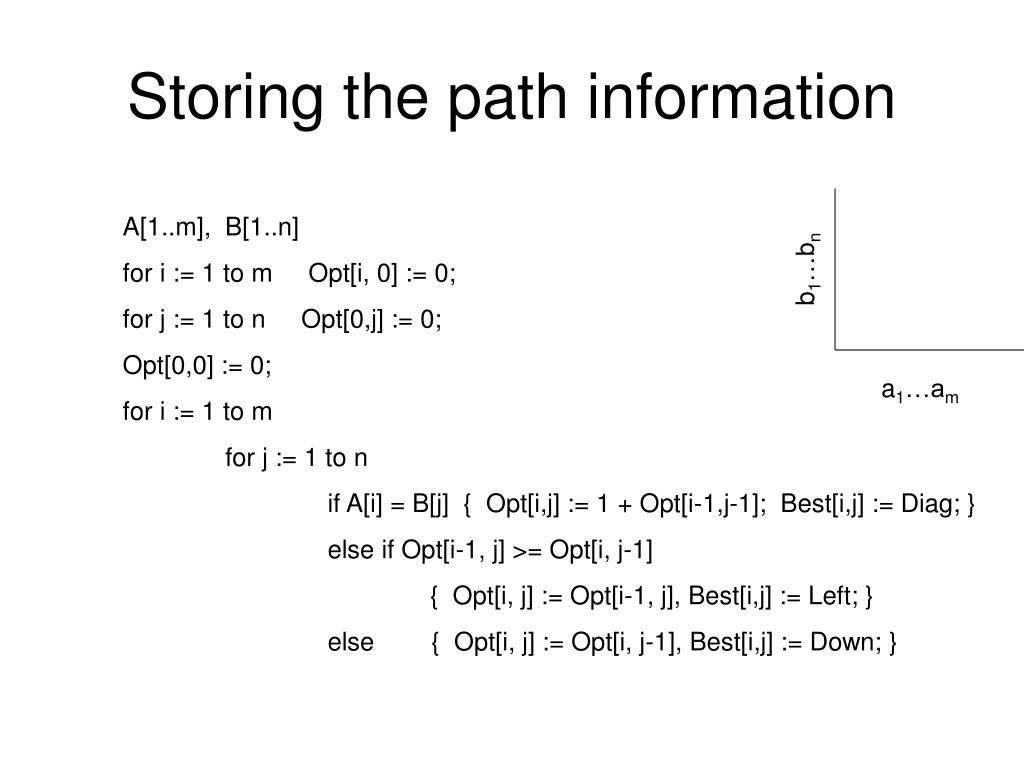 Storing the path information

A[1..m], B[1..n]

for i := 1 to m Opt[i, 0] := 0;

for j := 1 to n Opt[0,j] := 0;

Opt[0,0] := 0;

for i := 1 to m

for j := 1 to n

if A[i] = B[j] { Opt[i,j] := 1 + Opt[i-1,j-1]; Best[i,j] := Diag; }

else if Opt[i-1, j] >= Opt[i, j-1]

{ Opt[i, j] := Opt[i-1, j], Best[i,j] := Left; }

else { Opt[i, j] := Opt[i, j-1], Best[i,j] := Down; }

$b_1 \ldots b_n$

$a_1 \ldots a_m$